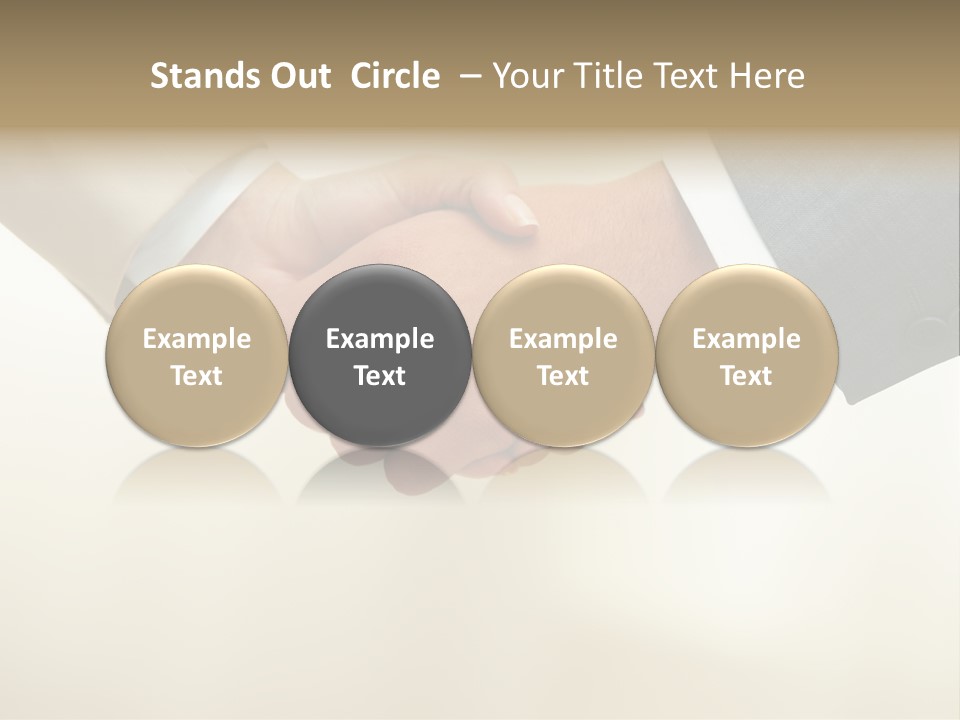 Stands Out Circle – Your Title Text Here

Example Text

Example Text

Example Text

Example Text